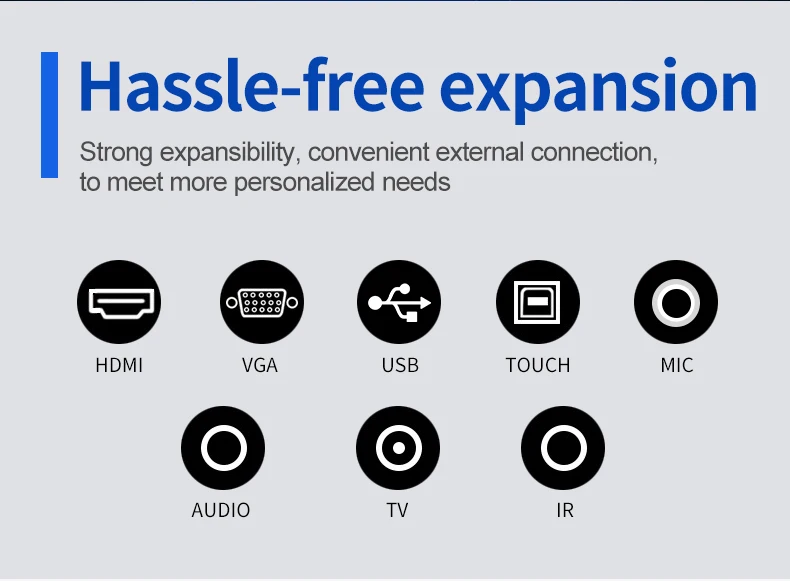 Hassle-free expansion

Strong expansibility, convenient external connection, to meet more personalized needs

HDMI
VGA
USB
TOUCH
MIC
AUDIO
TV
IR